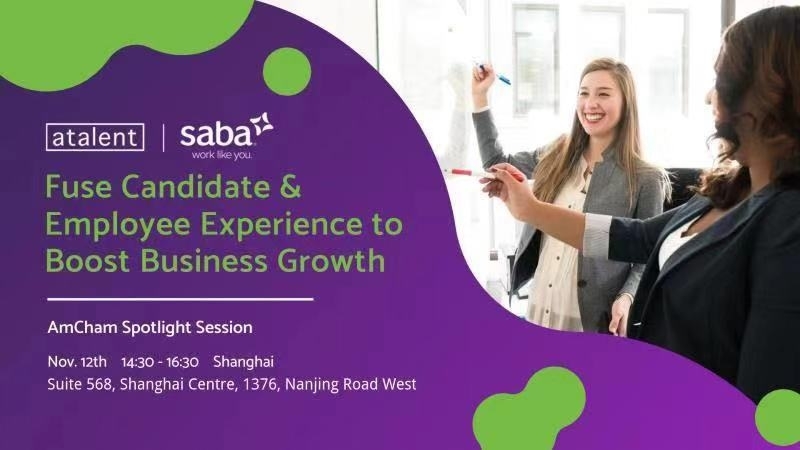 atalent | saba
work like you.

Fuse Candidate & Employee Experience to Boost Business Growth

AmCham Spotlight Session

Nov. 12th 14:30 - 16:30 Shanghai
Suite 568, Shanghai Centre, 1376, Nanjing Road West